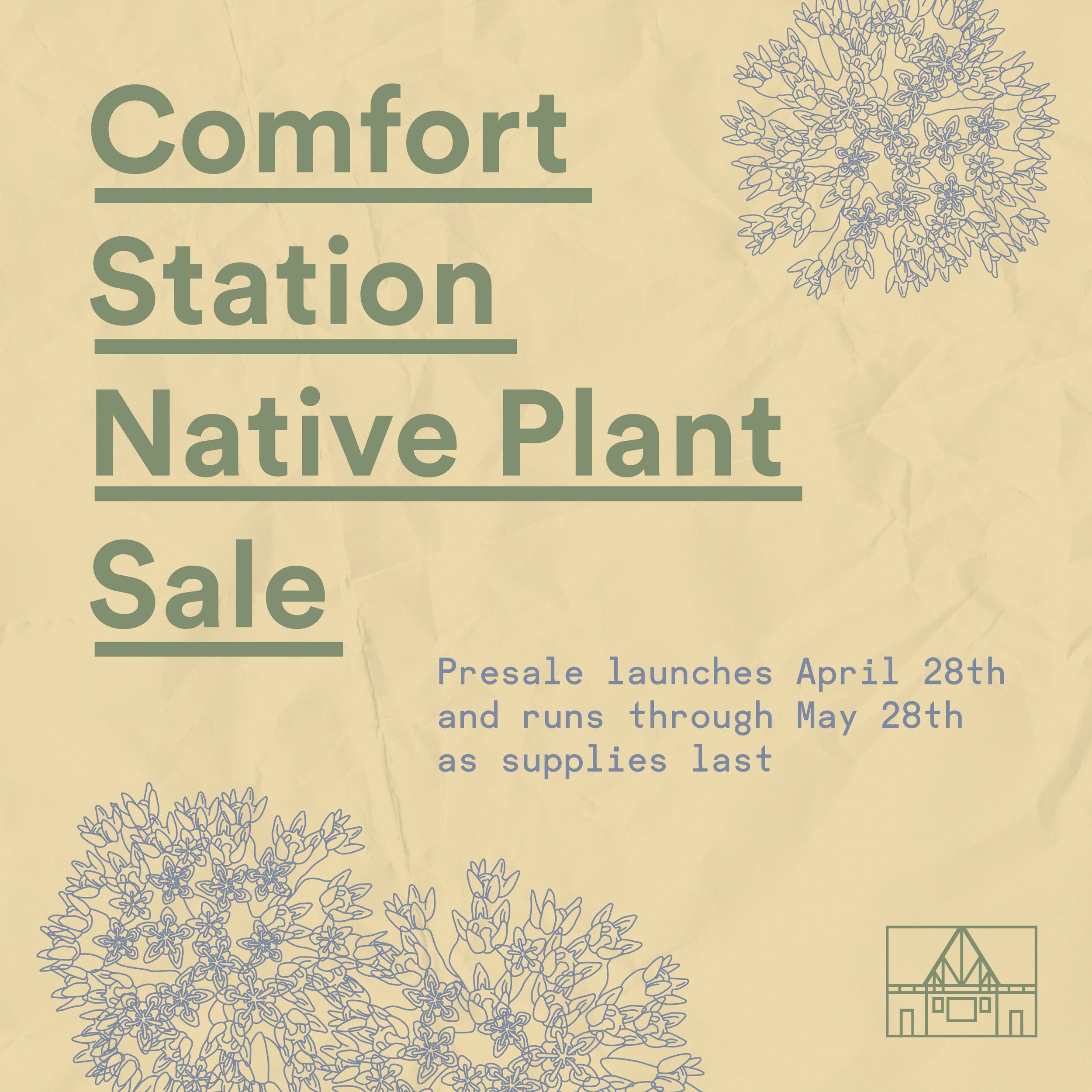 Comfort Station Native Plant Sale

Presale launches April 28th and runs through May 28th as supplies last